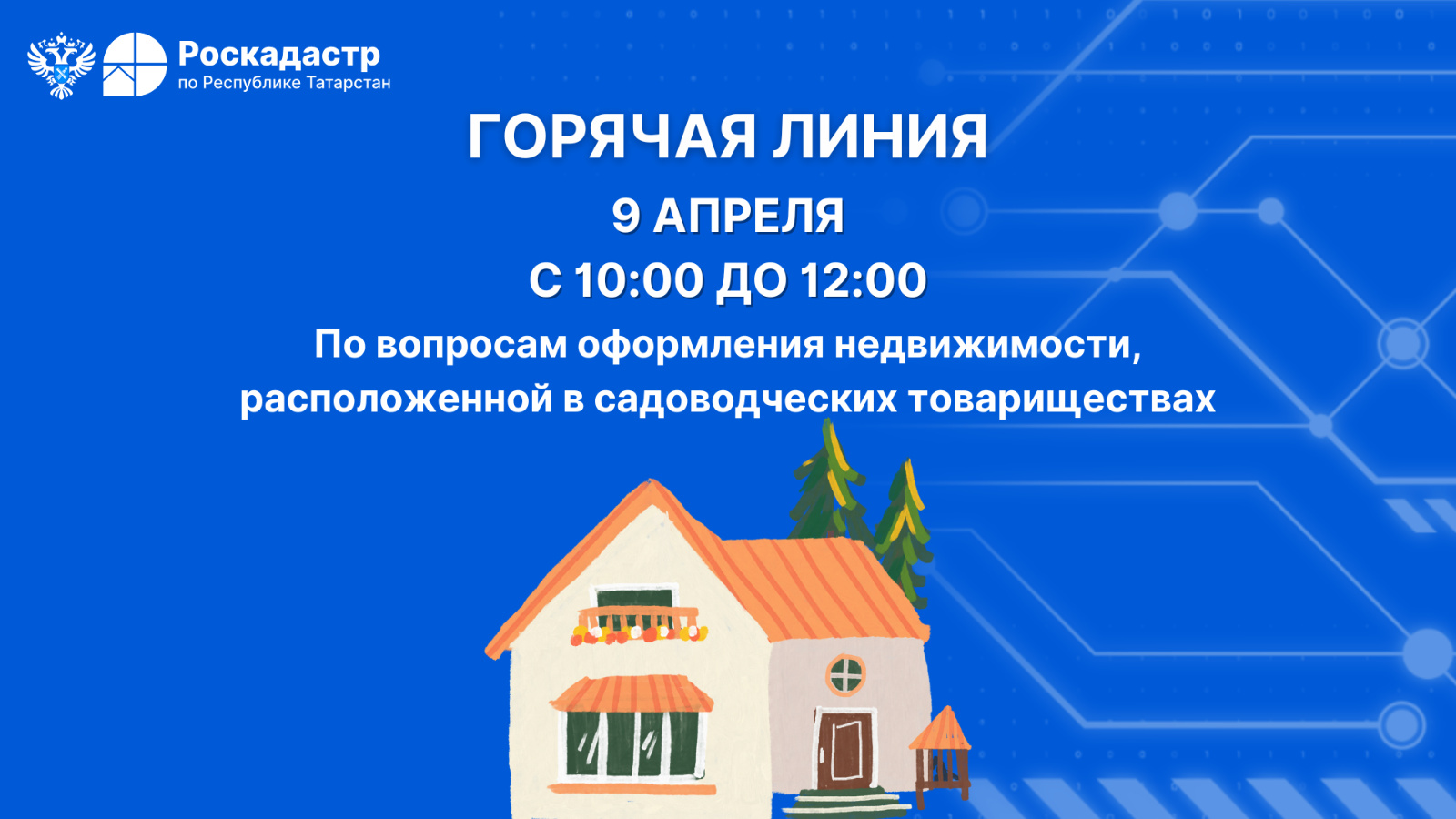 Роскадастр
по Республике Татарстан

ГОРЯЧАЯ ЛИНИЯ
9 АПРЕЛЯ
С 10:00 ДО 12:00
По вопросам оформления недвижимости, расположенной в садоводческих товариществах